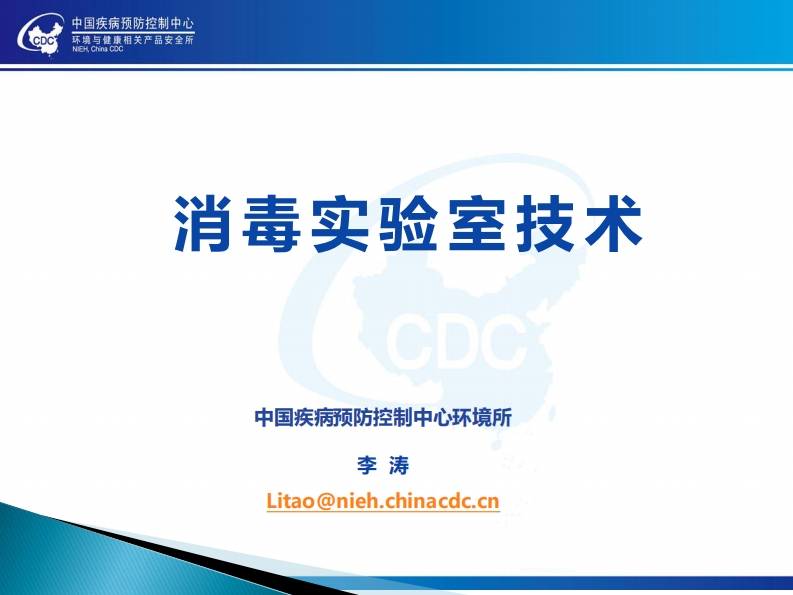 CDC
中国疾病预防控制中心
环境与健康相关产品安全所
NIEH, China CDC

消毒实验室技术

CDC

中国疾病预防控制中心环境所

李 涛

Litao@nieh.chinacdc.cn